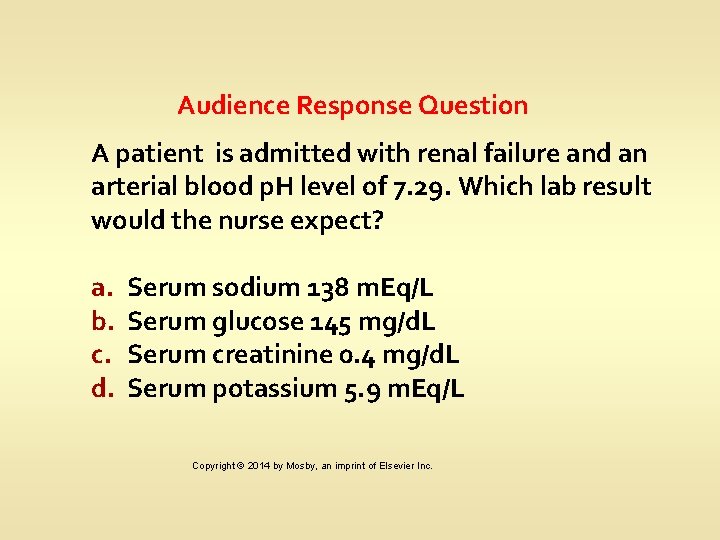 Audience Response Question

A patient is admitted with renal failure and an arterial blood pH level of 7.29. Which lab result would the nurse expect?

a. Serum sodium 138 mEq/L
b. Serum glucose 145 mg/dL
c. Serum creatinine 0.4 mg/dL
d. Serum potassium 5.9 mEq/L

Copyright © 2014 by Mosby, an imprint of Elsevier Inc.